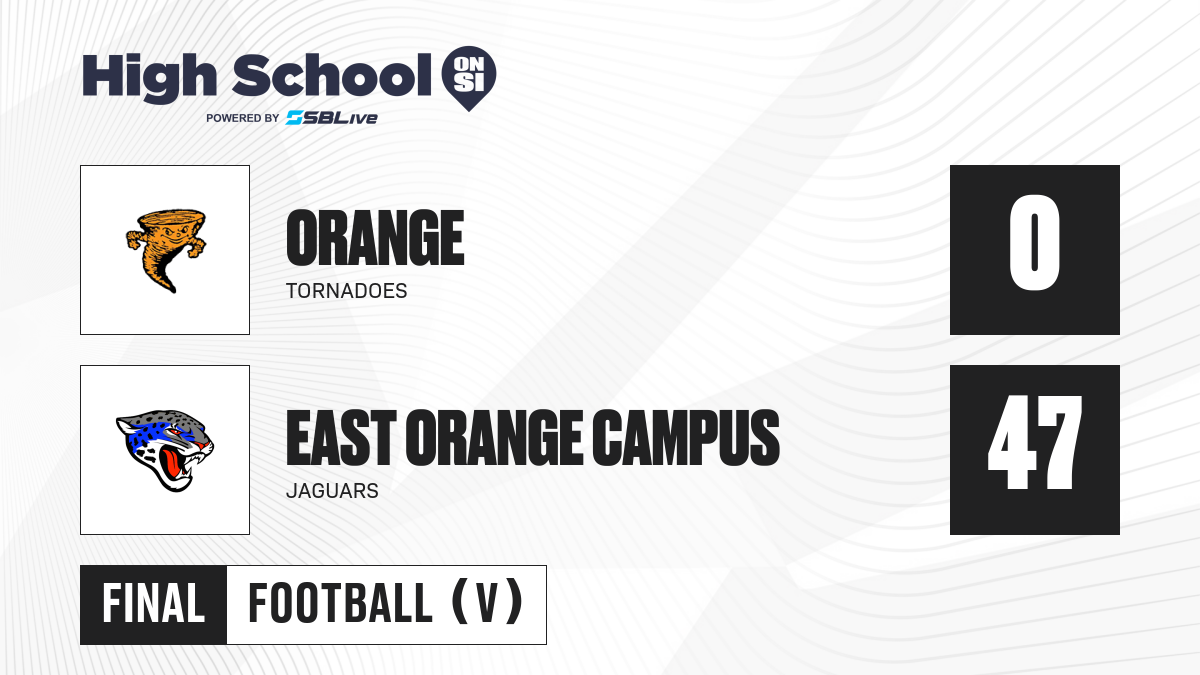 High School ON SI
POWERED BY SBLive

ORANGE
TORNADOES

0

EAST ORANGE CAMPUS
JAGUARS

47

FINAL FOOTBALL (V)